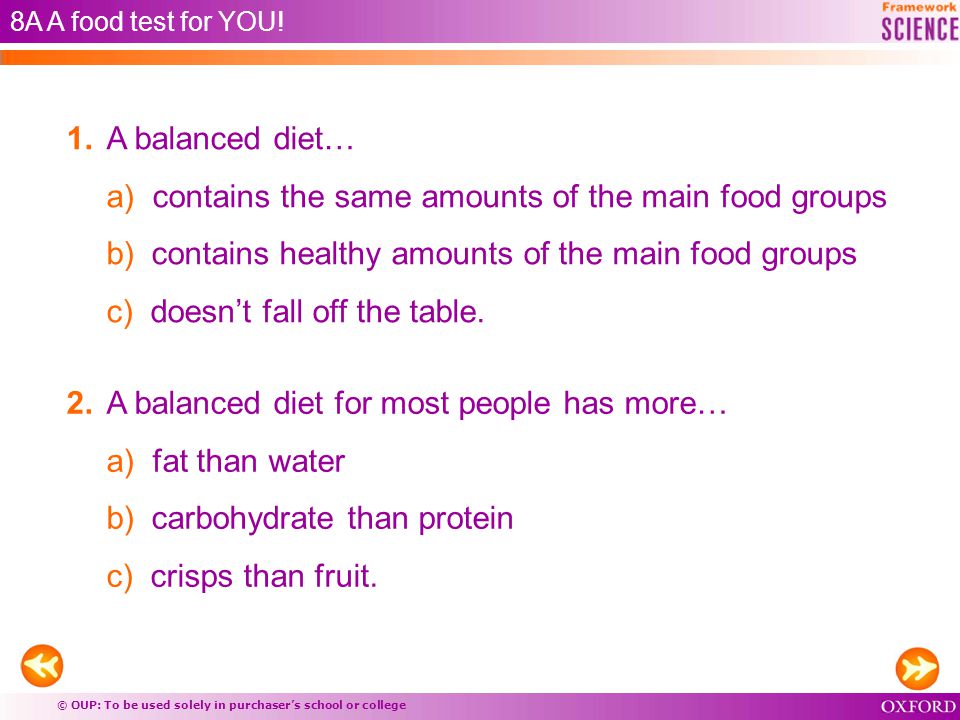 8A A food test for YOU!

Framework SCIENCE

1. A balanced diet…

a) contains the same amounts of the main food groups

b) contains healthy amounts of the main food groups

c) doesn't fall off the table.

2. A balanced diet for most people has more…

a) fat than water

b) carbohydrate than protein

c) crisps than fruit.

© OUP: To be used solely in purchaser's school or college

OXFORD